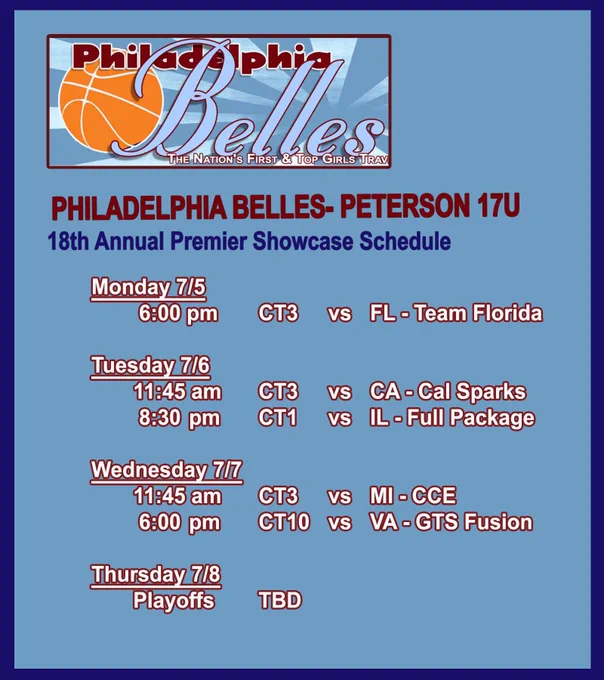 Philadelphia
Belles
THE NATION'S FIRST & TOP GIRLS TRAV

PHILADELPHIA BELLES- PETERSON 17U
18th Annual Premier Showcase Schedule

Monday 7/5
6:00 pm CT3 vs FL - Team Florida

Tuesday 7/6
11:45 am CT3 vs CA - Cal Sparks
8:30 pm CT1 vs IL - Full Package

Wednesday 7/7
11:45 am CT3 vs MI - CCE
6:00 pm CT10 vs VA - GTS Fusion

Thursday 7/8
Playoffs TBD